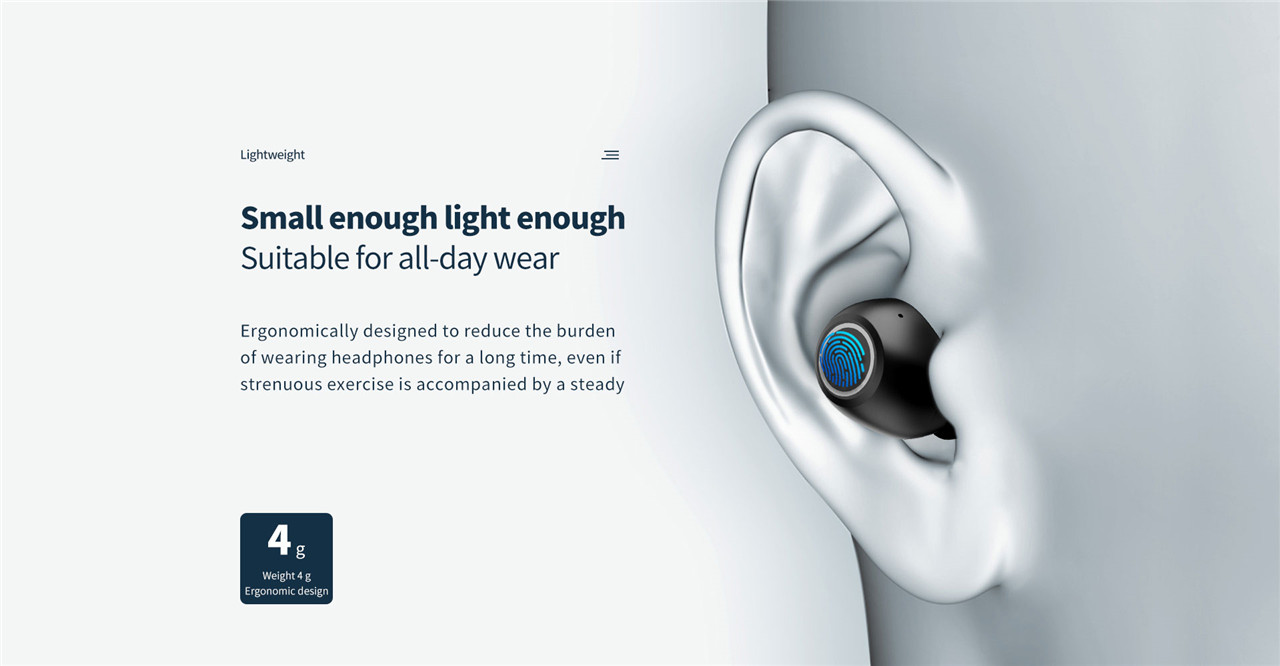 Lightweight

Small enough light enough
Suitable for all-day wear

Ergonomically designed to reduce the burden of wearing headphones for a long time, even if strenuous exercise is accompanied by a steady

4 g
Weight 4 g
Ergonomic design